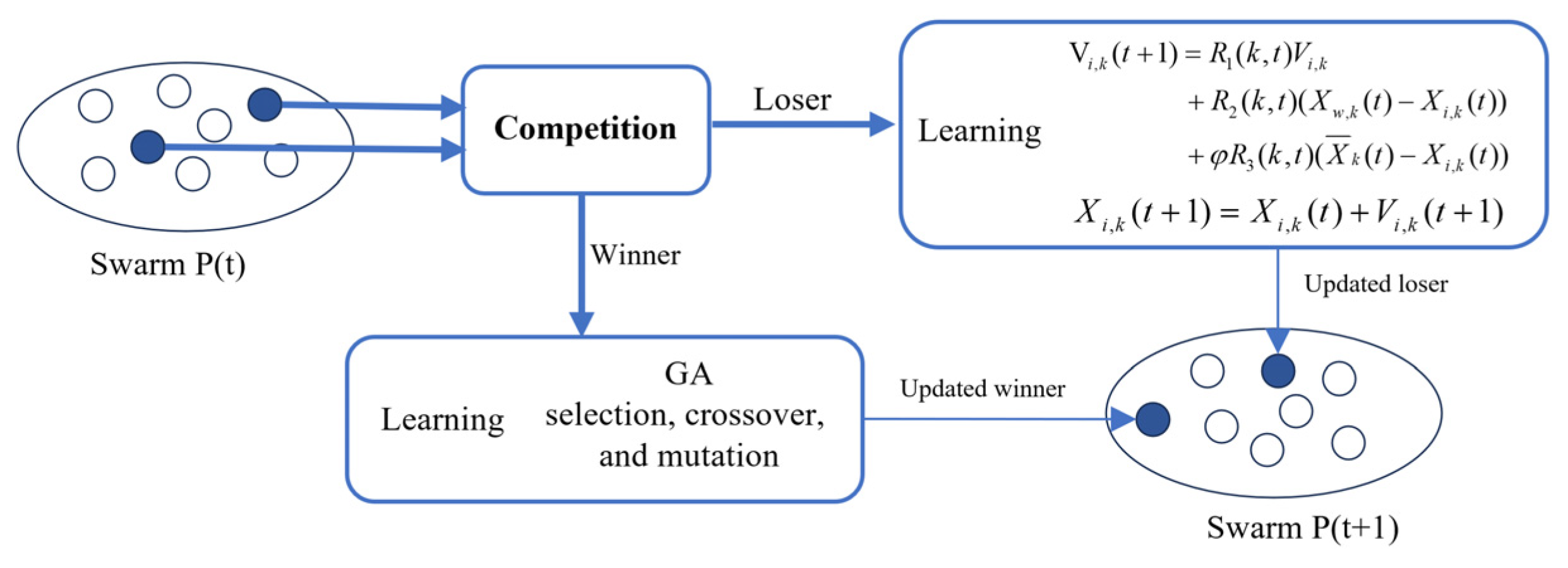 Swarm P(t)

Competition

Loser

Learning

$V_{i,k}(t+1) = R_1(k,t)V_{i,k}$
$+ R_2(k,t)(X_{w,k}(t) - X_{i,k}(t))$
$+ \varphi R_3(k,t)(\overline{X}_k(t) - X_{i,k}(t))$

$X_{i,k}(t+1) = X_{i,k}(t) + V_{i,k}(t+1)$

Winner

Updated loser

Learning

GA
selection, crossover, and mutation

Updated winner

Swarm P(t+1)